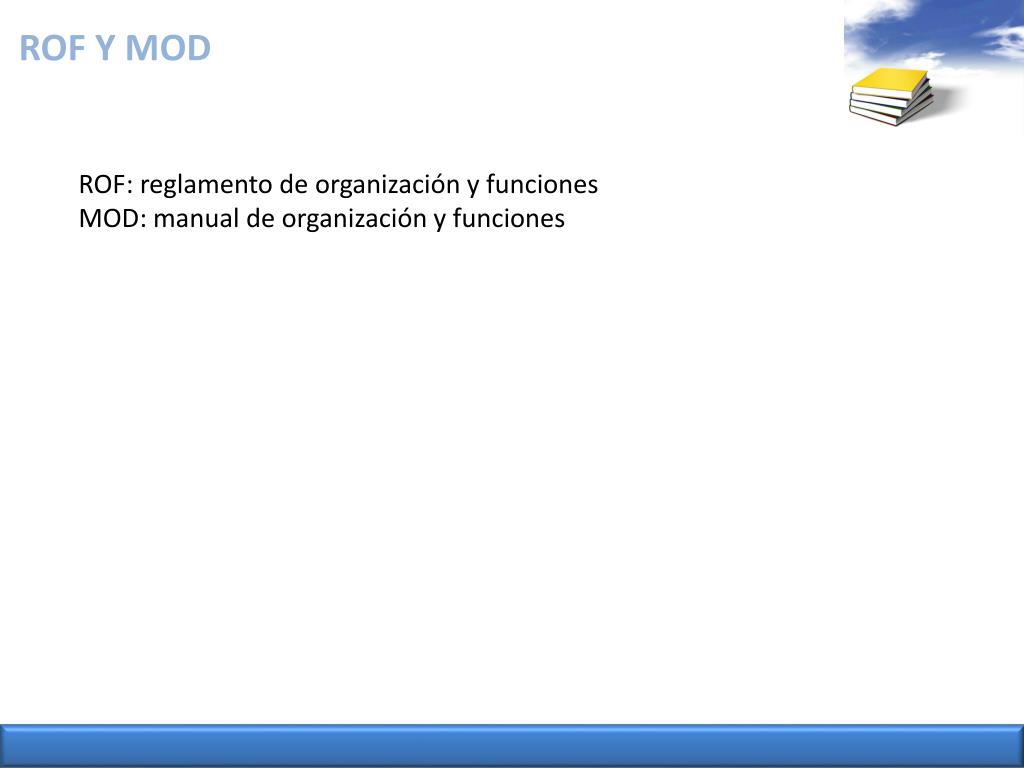 ROF Y MOD

ROF: reglamento de organización y funciones
MOD: manual de organización y funciones